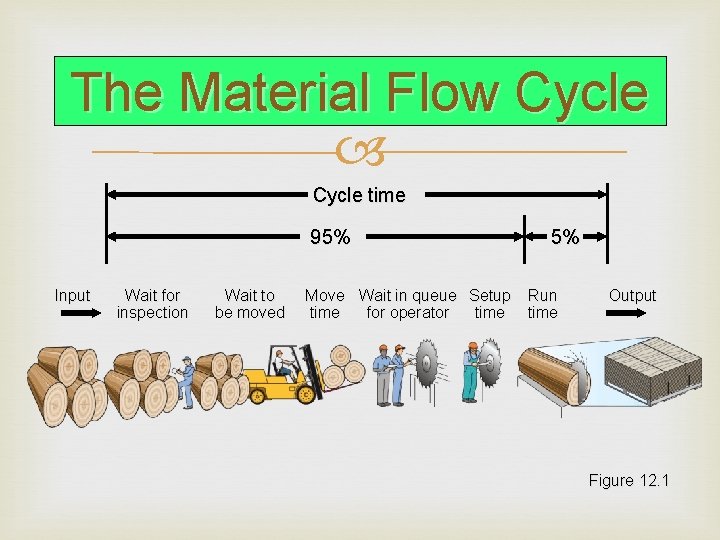 The Material Flow Cycle

Cycle time

95%

5%

Input

Wait for inspection

Wait to be moved

Move time

Wait in queue for operator

Setup time

Run time

Output

Figure 12.1